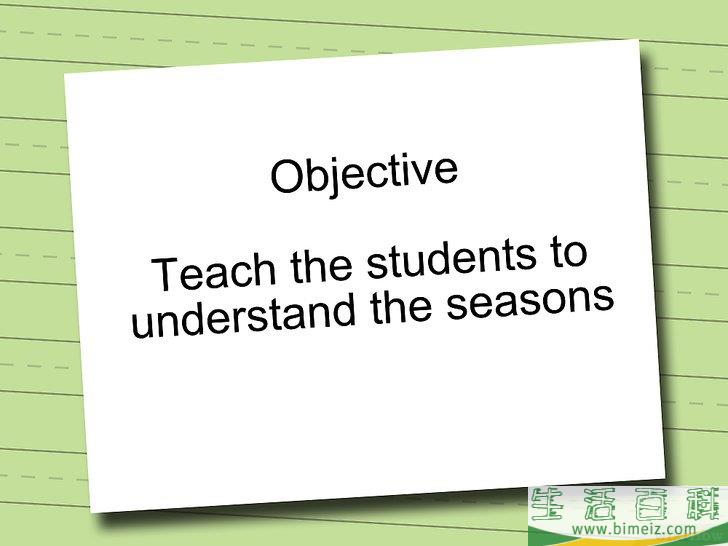 Objective

Teach the students to understand the seasons

生活百科
www.bimeiz.com